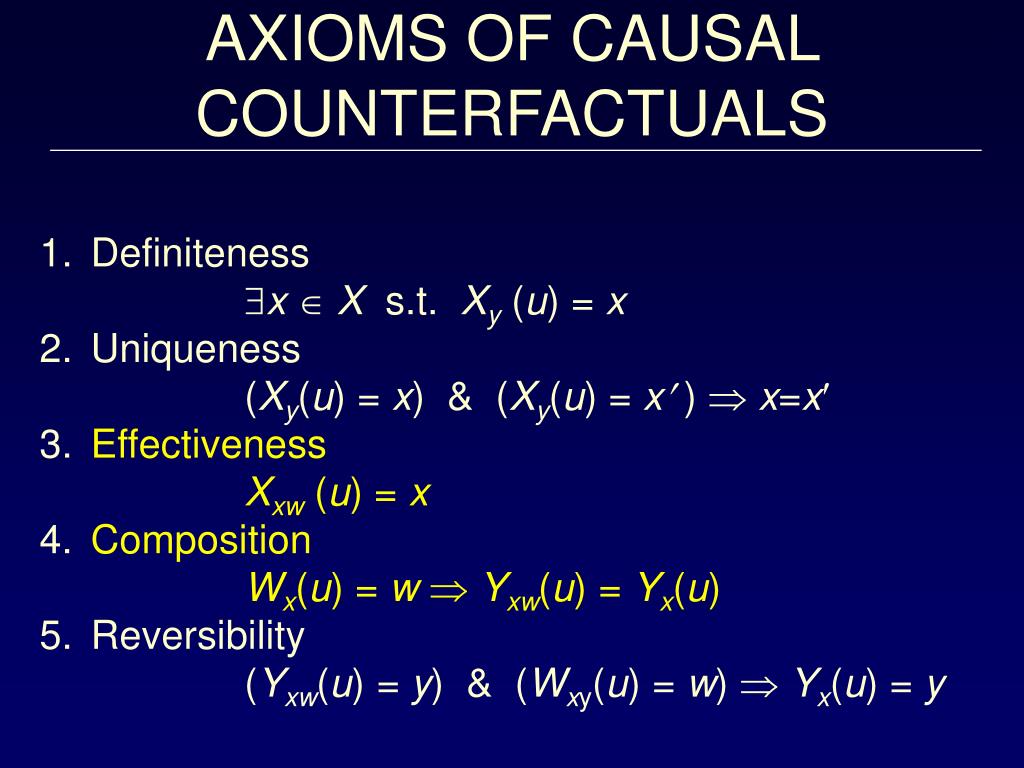 AXIOMS OF CAUSAL COUNTERFACTUALS

1. Definiteness
$\exists x \in X$ s.t. $X_y(u) = x$
2. Uniqueness
$(X_y(u) = x)$ & $(X_y(u) = x') \Rightarrow x = x'$
3. Effectiveness
$X_{xw}(u) = x$
4. Composition
$W_x(u) = w \Rightarrow Y_{xw}(u) = Y_x(u)$
5. Reversibility
$(Y_{xw}(u) = y)$ & $(W_{xy}(u) = w) \Rightarrow Y_x(u) = y$